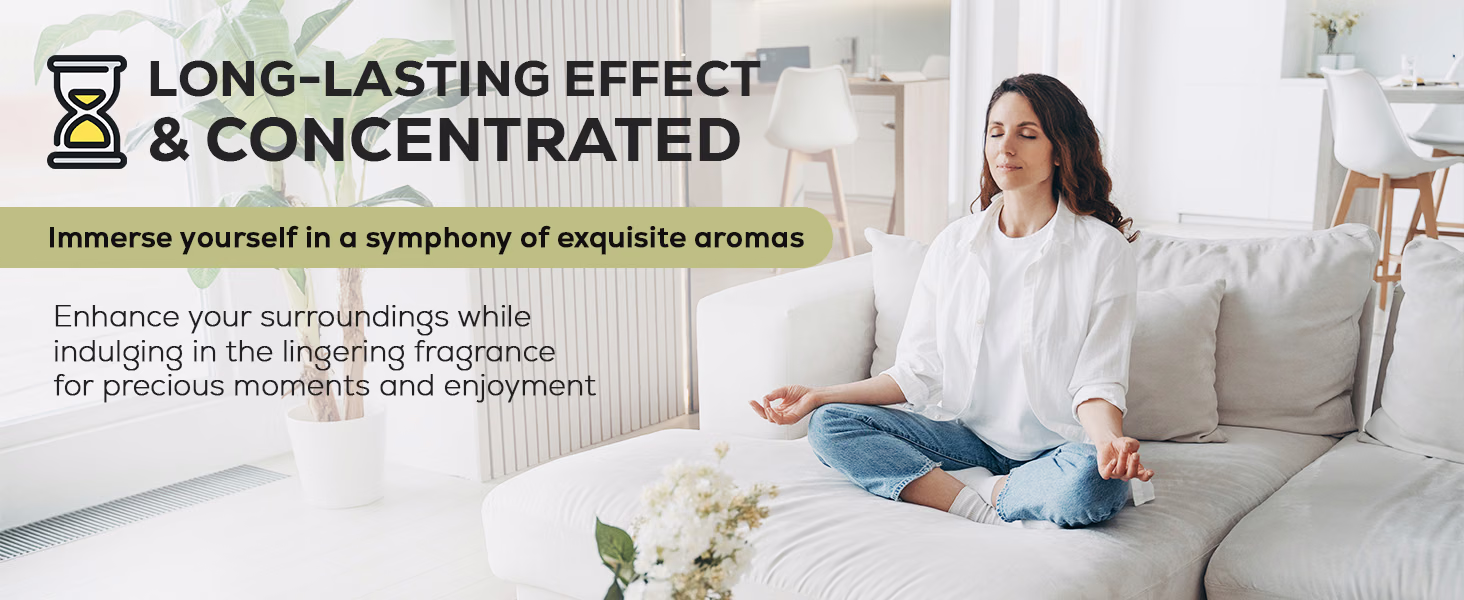 LONG-LASTING EFFECT & CONCENTRATED

Immerse yourself in a symphony of exquisite aromas

Enhance your surroundings while indulging in the lingering fragrance for precious moments and enjoyment